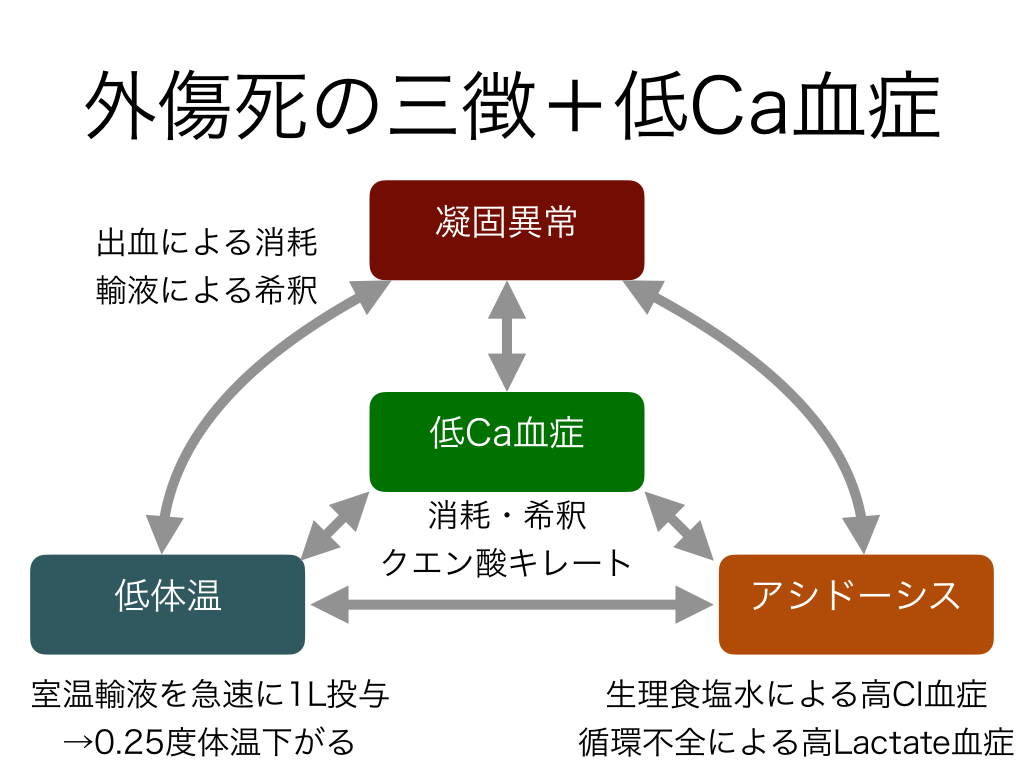 外傷死の三徴＋低Ca血症

凝固異常

出血による消耗
輸液による希釈

低Ca血症

消耗・希釈
クエン酸キレート

低体温

アシドーシス

室温輸液を急速に1L投与
→0.25度体温下がる

生理食塩水による高Cl血症
循環不全による高Lactate血症